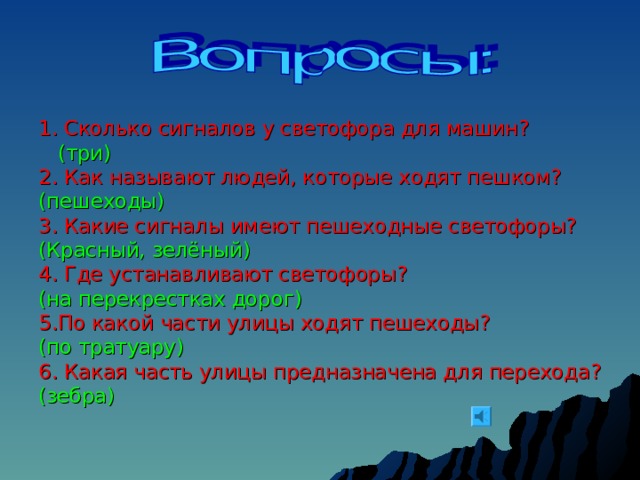 Вопросы:

1. Сколько сигналов у светофора для машин?
(три)
2. Как называют людей, которые ходят пешком?
(пешеходы)
3. Какие сигналы имеют пешеходные светофоры?
(Красный, зелёный)
4. Где устанавливают светофоры?
(на перекрестках дорог)
5.По какой части улицы ходят пешеходы?
(по тратуару)
6. Какая часть улицы предназначена для перехода?
(зебра)